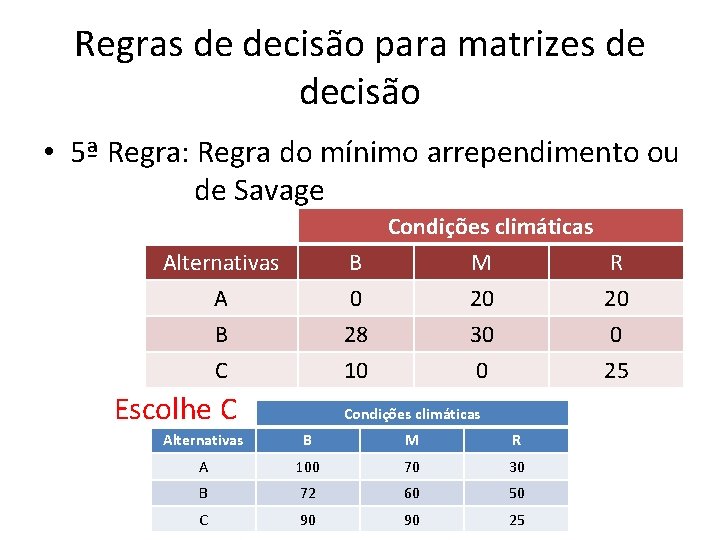 Regras de decisão para matrizes de decisão

• 5ª Regra: Regra do mínimo arrependimento ou de Savage

| | Condições climáticas | | |
|---|---|---|---|
| Alternativas | B | M | R |
| A | 0 | 20 | 20 |
| B | 28 | 30 | 0 |
| C | 10 | 0 | 25 |

Escolhe C

| | Condições climáticas | | |
|---|---|---|---|
| Alternativas | B | M | R |
| A | 100 | 70 | 30 |
| B | 72 | 60 | 50 |
| C | 90 | 90 | 25 |